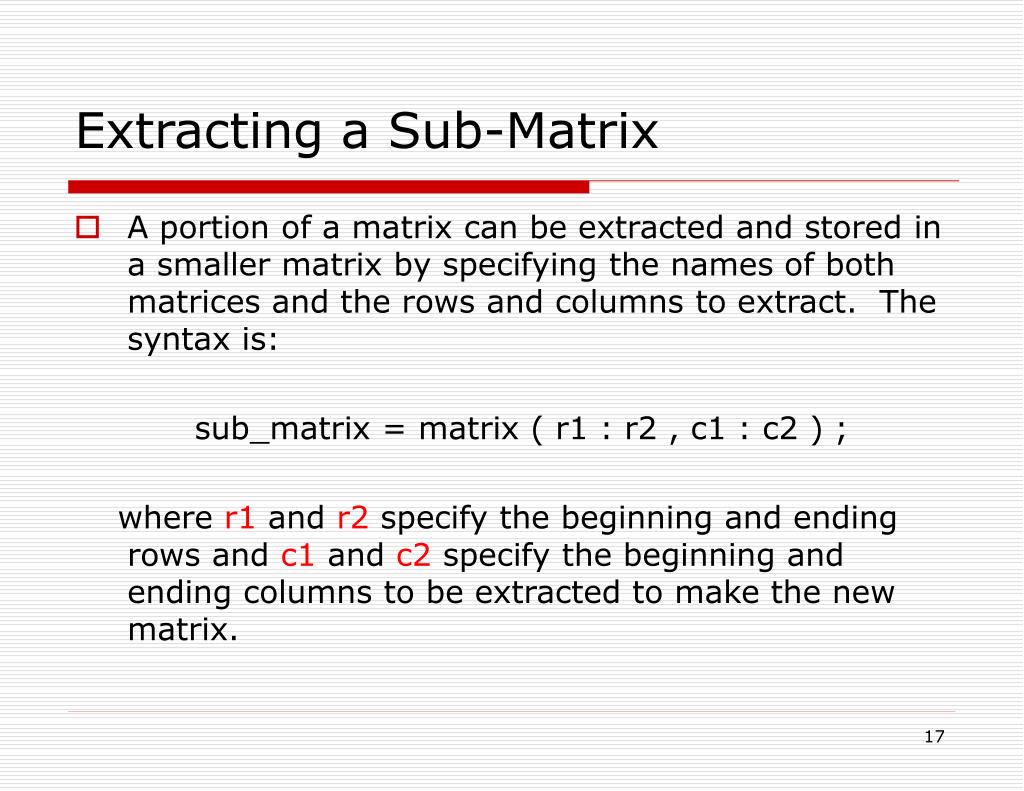 Extracting a Sub-Matrix

A portion of a matrix can be extracted and stored in a smaller matrix by specifying the names of both matrices and the rows and columns to extract.  The syntax is:

sub_matrix = matrix ( r1 : r2 , c1 : c2 ) ;

where r1 and r2 specify the beginning and ending rows and c1 and c2 specify the beginning and ending columns to be extracted to make the new matrix.

17